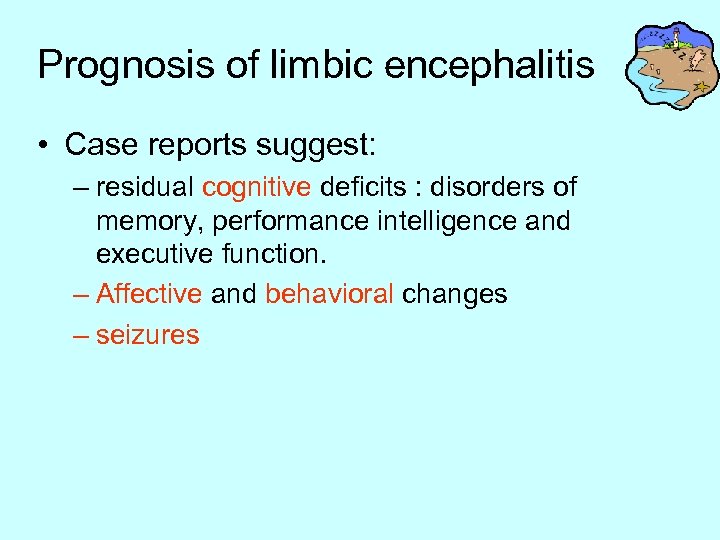 Prognosis of limbic encephalitis

• Case reports suggest:

– residual cognitive deficits : disorders of memory, performance intelligence and executive function.

– Affective and behavioral changes

– seizures